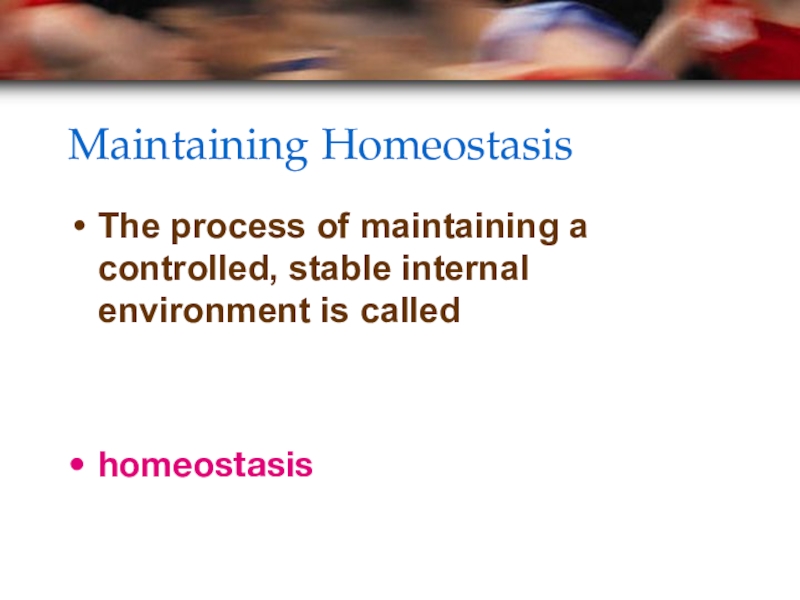 Maintaining Homeostasis

• The process of maintaining a controlled, stable internal environment is called

• homeostasis